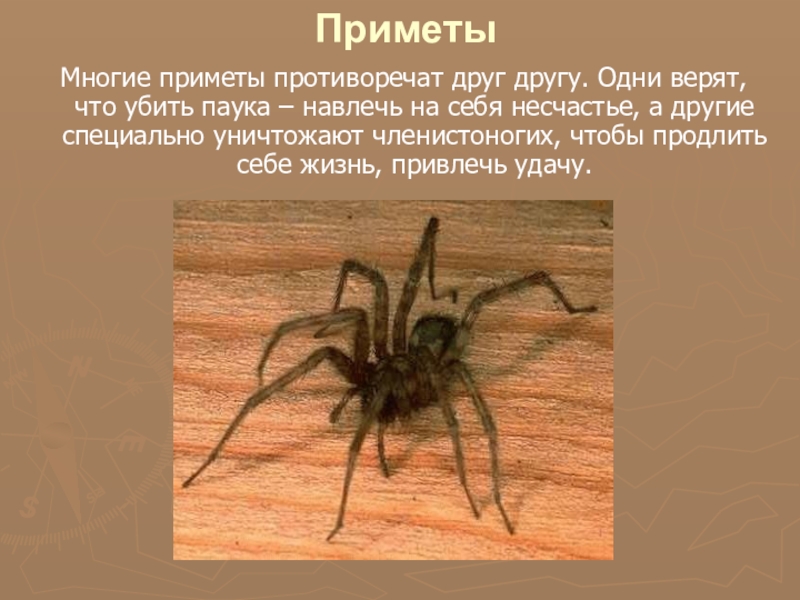 Приметы

Многие приметы противоречат друг другу. Одни верят, что убить паука – навлечь на себя несчастье, а другие специально уничтожают членистоногих, чтобы продлить себе жизнь, привлечь удачу.